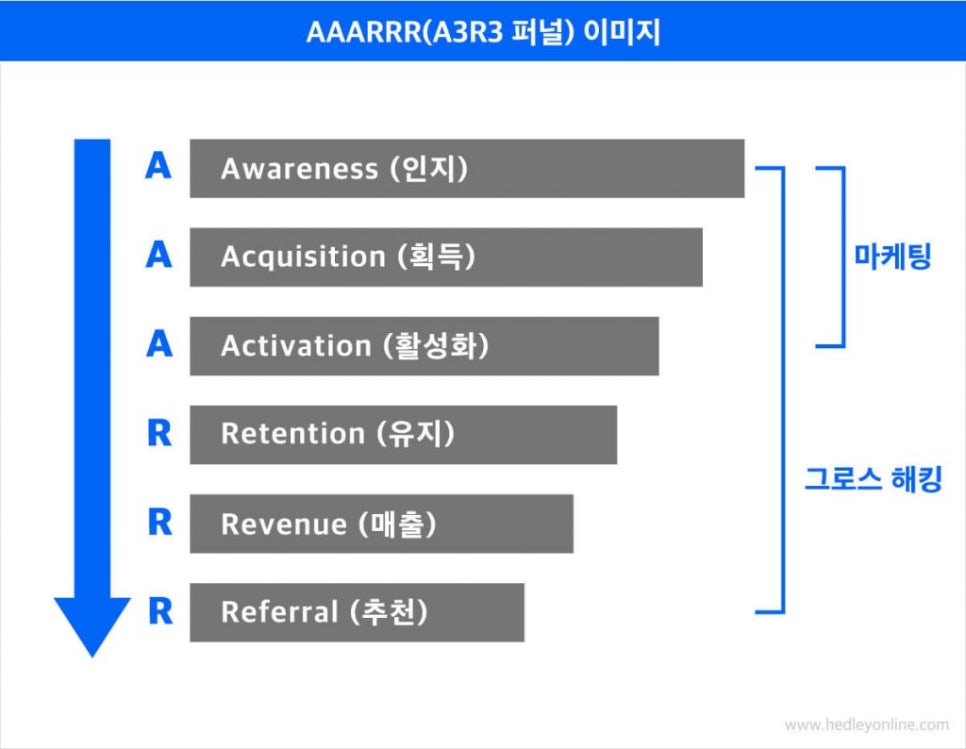 AAARRR(A3R3 퍼널) 이미지

A Awareness (인지)

A Acquisition (획득)

A Activation (활성화)

R Retention (유지)

R Revenue (매출)

R Referral (추천)

마케팅

그로스 해킹

www.hedleyonline.com